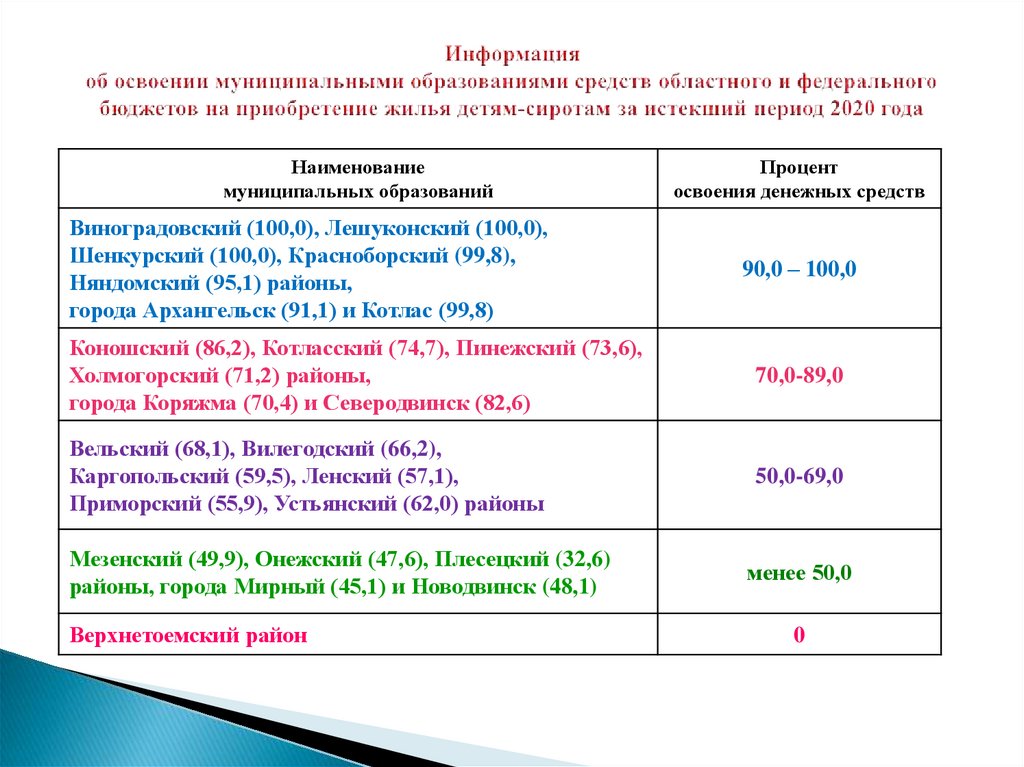 Информация
об освоении муниципальными образованиями средств областного и федерального бюджетов на приобретение жилья детям-сиротам за истекший период 2020 года

| Наименование муниципальных образований | Процент освоения денежных средств |
|---|---|
| Виноградовский (100,0), Лешуконский (100,0), Шенкурский (100,0), Красноборский (99,8), Няндомский (95,1) районы, города Архангельск (91,1) и Котлас (99,8) | 90,0 – 100,0 |
| Коношский (86,2), Котласский (74,7), Пинежский (73,6), Холмогорский (71,2) районы, города Коряжма (70,4) и Северодвинск (82,6) | 70,0-89,0 |
| Вельский (68,1), Вилегодский (66,2), Каргопольский (59,5), Ленский (57,1), Приморский (55,9), Устьянский (62,0) районы | 50,0-69,0 |
| Мезенский (49,9), Онежский (47,6), Плесецкий (32,6) районы, города Мирный (45,1) и Новодвинск (48,1) | менее 50,0 |
| Верхнетоемский район | 0 |